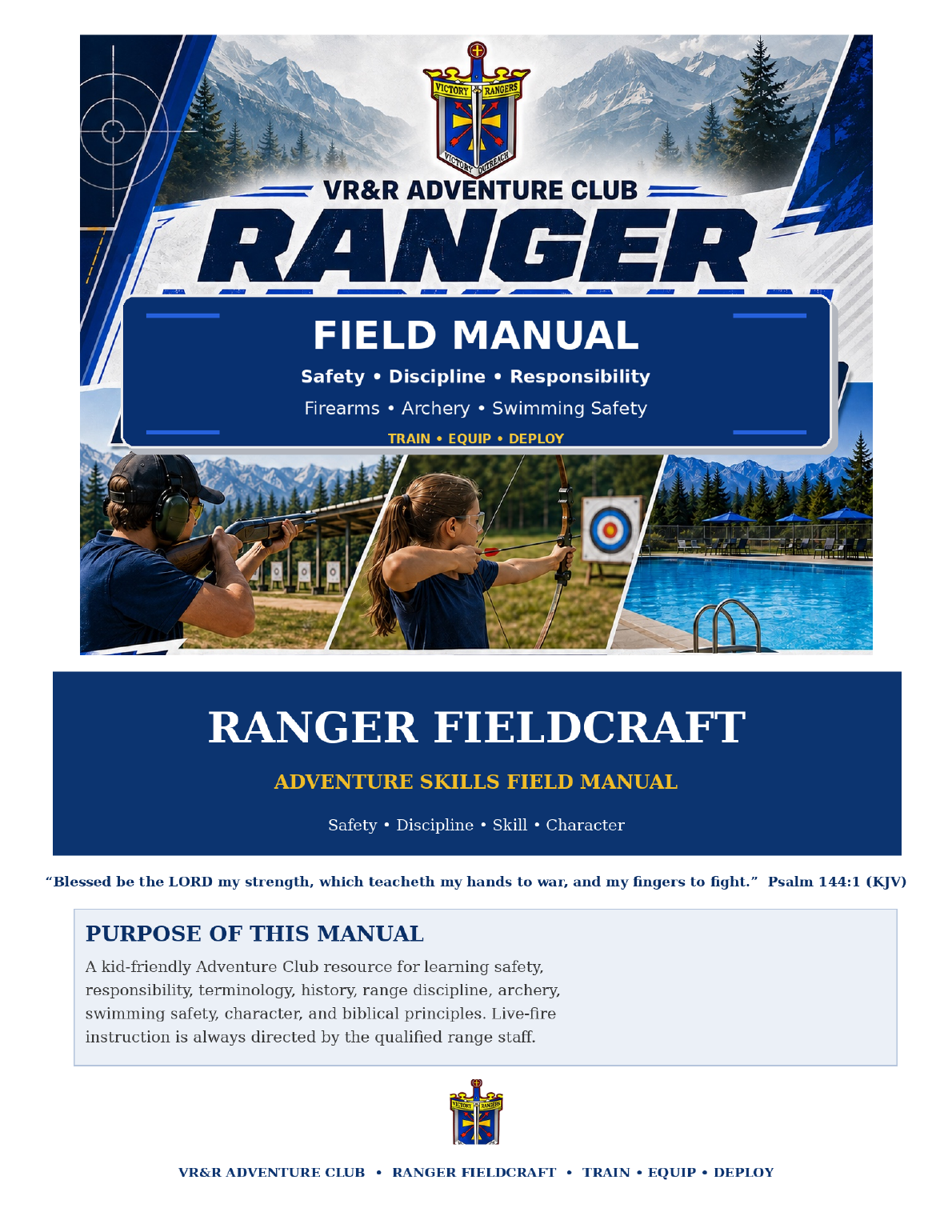 VICTORY RANGERS
VICTORY OUTREACH

VR&R ADVENTURE CLUB

RANGER

FIELD MANUAL

Safety • Discipline • Responsibility

Firearms • Archery • Swimming Safety

TRAIN • EQUIP • DEPLOY

RANGER FIELDCRAFT

ADVENTURE SKILLS FIELD MANUAL

Safety • Discipline • Skill • Character

“Blessed be the LORD my strength, which teacheth my hands to war, and my fingers to fight.” Psalm 144:1 (KJV)

PURPOSE OF THIS MANUAL

A kid-friendly Adventure Club resource for learning safety, responsibility, terminology, history, range discipline, archery, swimming safety, character, and biblical principles. Live-fire instruction is always directed by the qualified range staff.

VICTORY RANGERS

VR&R ADVENTURE CLUB • RANGER FIELDCRAFT • TRAIN • EQUIP • DEPLOY